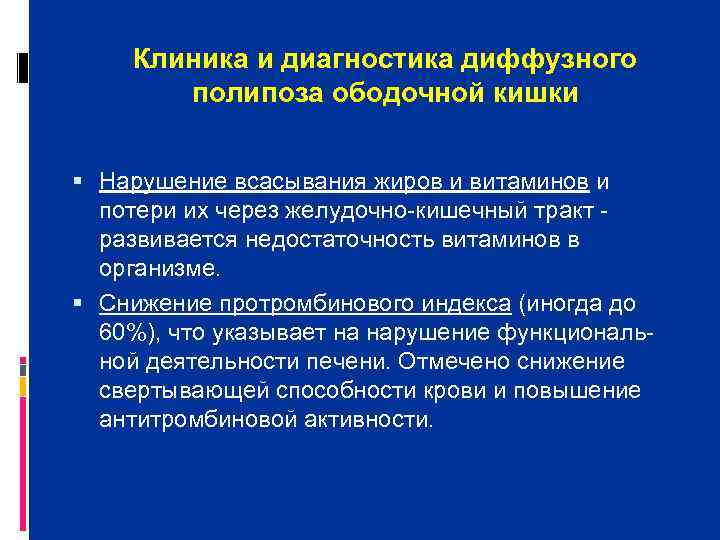 Клиника и диагностика диффузного полипоза ободочной кишки

▪ Нарушение всасывания жиров и витаминов и потери их через желудочно-кишечный тракт - развивается недостаточность витаминов в организме.

▪ Снижение протромбинового индекса (иногда до 60%), что указывает на нарушение функциональной деятельности печени. Отмечено снижение свертывающей способности крови и повышение антитромбиновой активности.